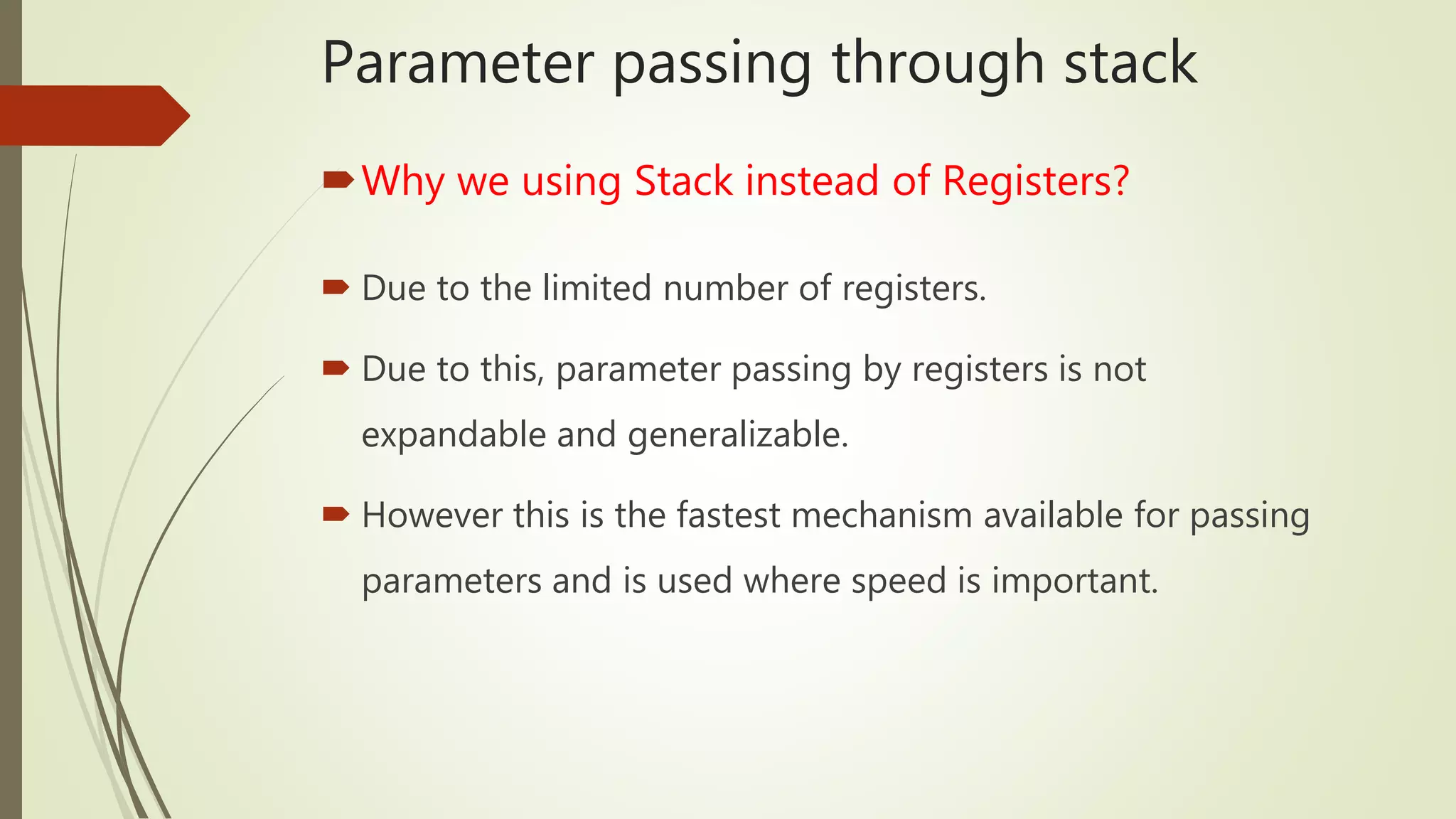 Parameter passing through stack

Why we using Stack instead of Registers?

Due to the limited number of registers.

Due to this, parameter passing by registers is not expandable and generalizable.

However this is the fastest mechanism available for passing parameters and is used where speed is important.